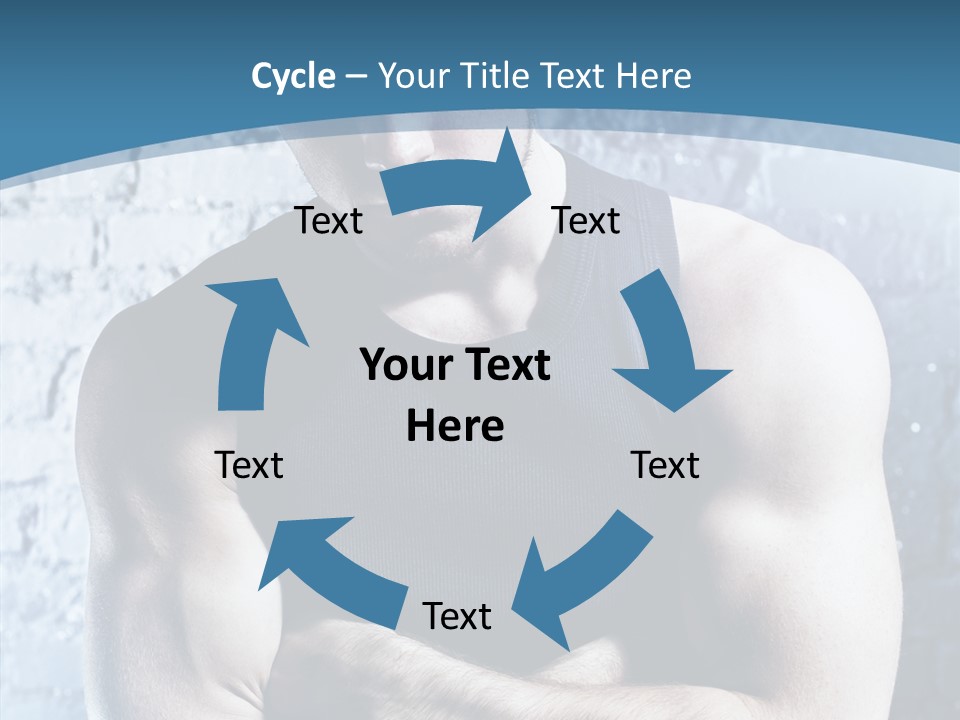 Cycle – Your Title Text Here

Text

Text

Your Text Here

Text

Text

Text